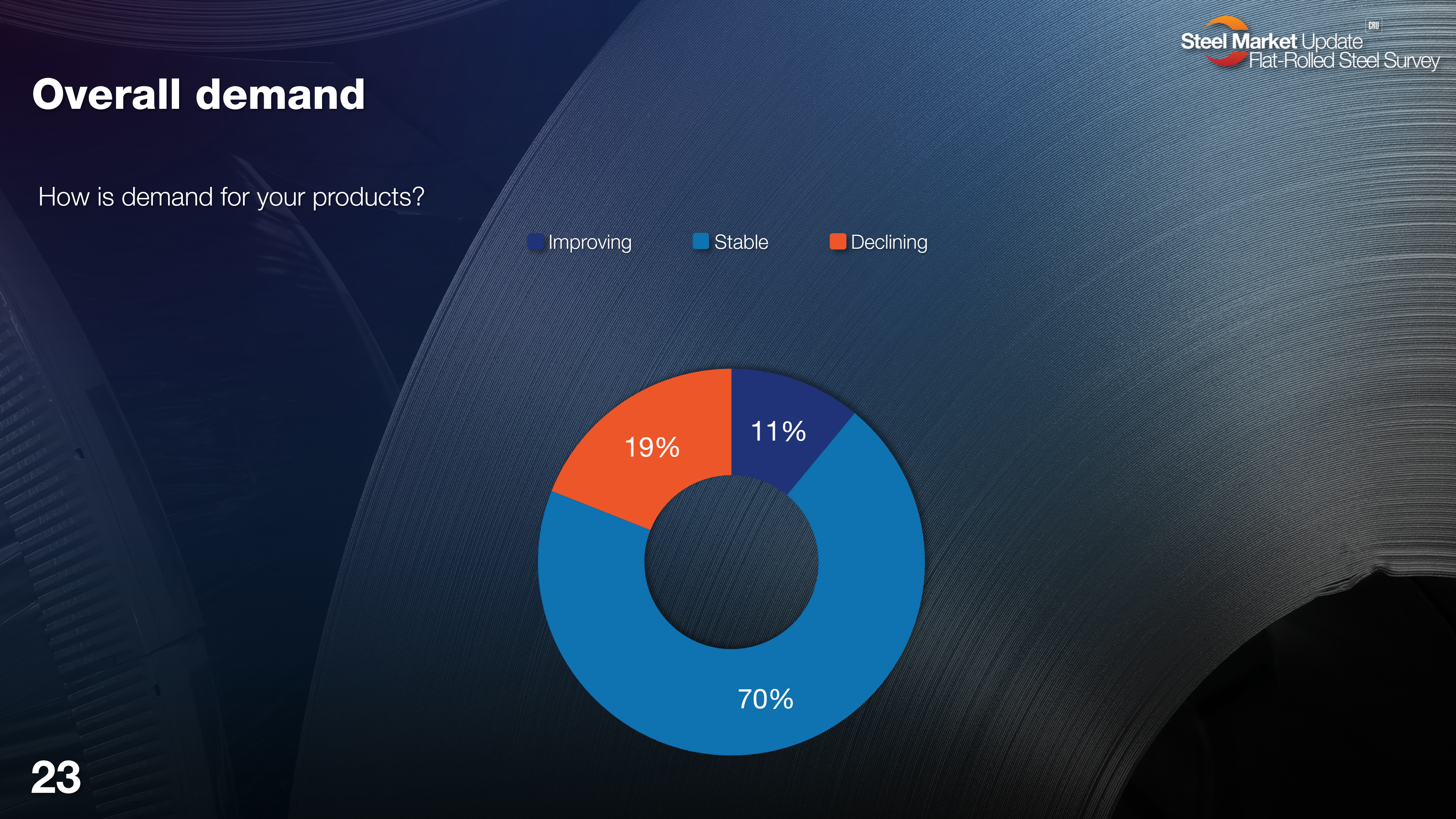 Steel Market Update
CRU
Flat-Rolled Steel Survey

Overall demand

How is demand for your products?

Improving Stable Declining

11%
19%
70%

23